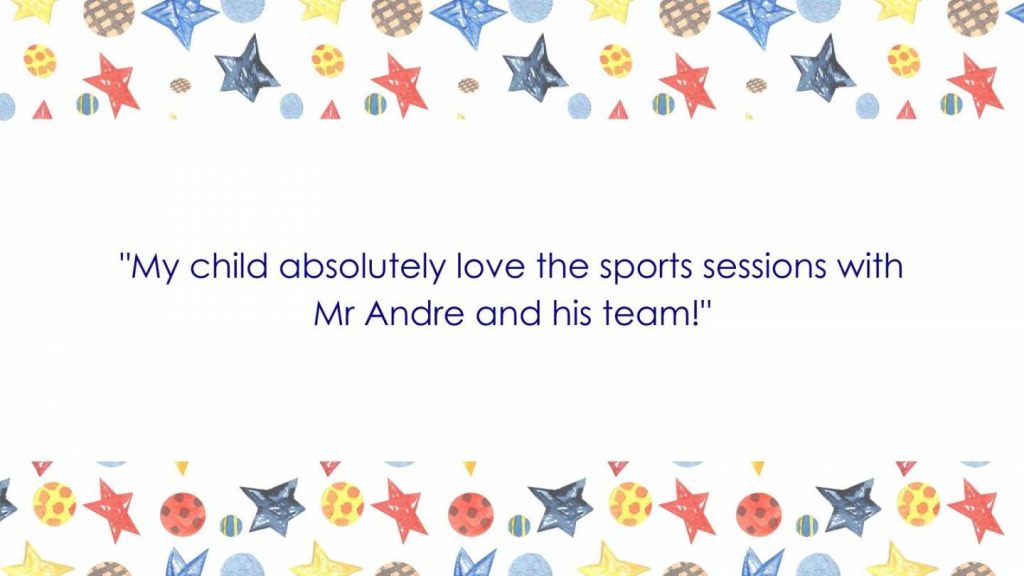 "My child absolutely love the sports sessions with Mr Andre and his team!"